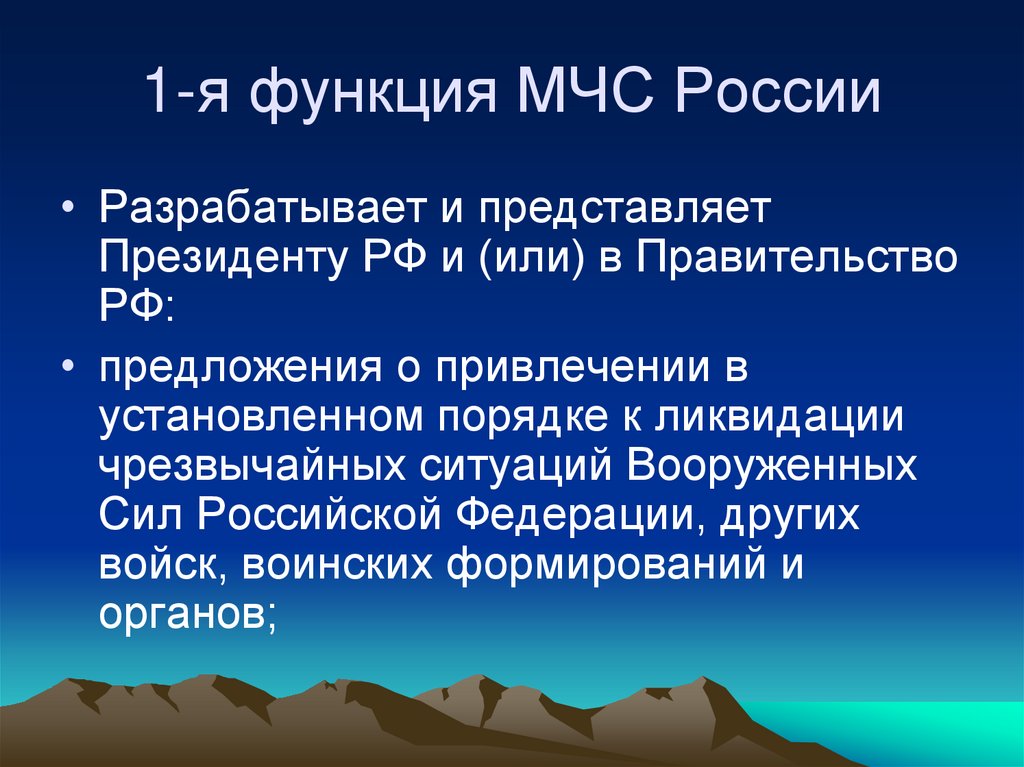 1-я функция МЧС России

• Разрабатывает и представляет Президенту РФ и (или) в Правительство РФ:

• предложения о привлечении в установленном порядке к ликвидации чрезвычайных ситуаций Вооруженных Сил Российской Федерации, других войск, воинских формирований и органов;